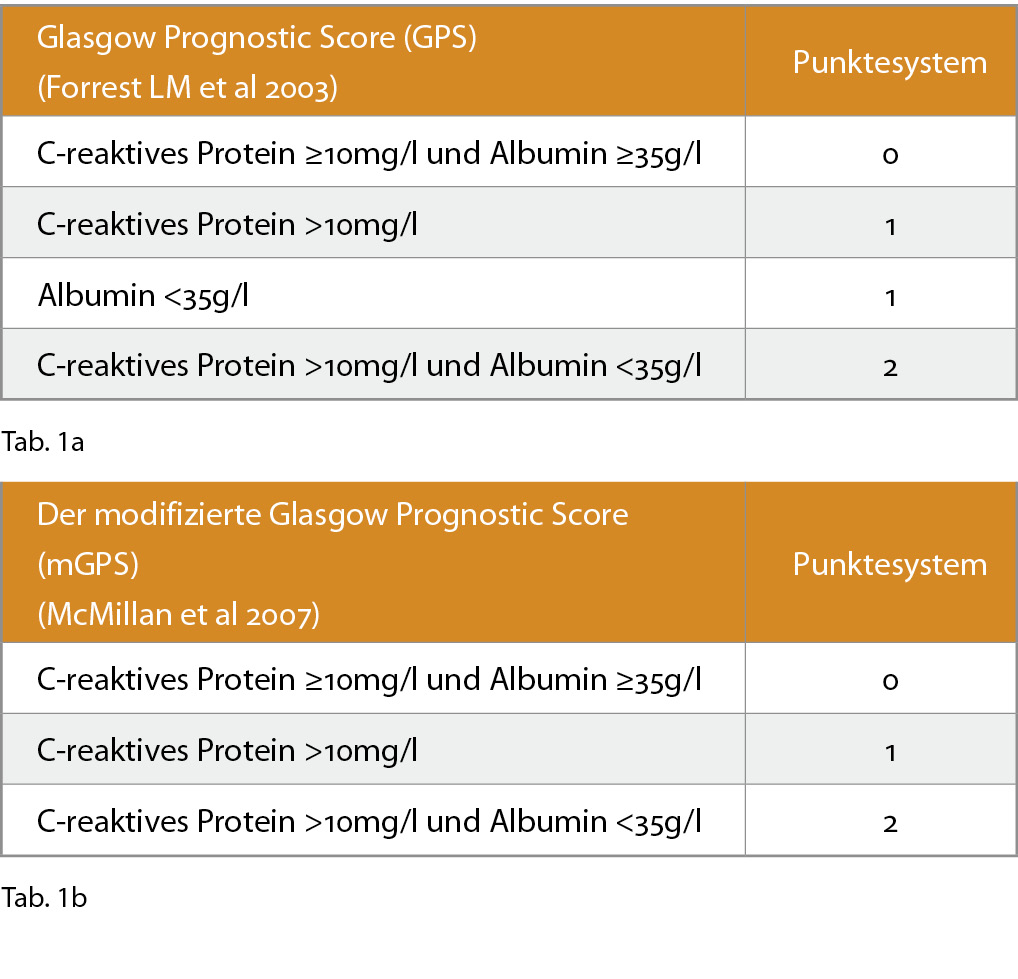 | Glasgow Prognostic Score (GPS) (Forrest LM et al 2003) | Punktesystem |
|---|---|
| C-reaktives Protein ≥10mg/l und Albumin ≥35g/l | 0 |
| C-reaktives Protein >10mg/l | 1 |
| Albumin <35g/l | 1 |
| C-reaktives Protein >10mg/l und Albumin <35g/l | 2 |

Tab. 1a

| Der modifizierte Glasgow Prognostic Score (mGPS) (McMillan et al 2007) | Punktesystem |
|---|---|
| C-reaktives Protein ≥10mg/l und Albumin ≥35g/l | 0 |
| C-reaktives Protein >10mg/l | 1 |
| C-reaktives Protein >10mg/l und Albumin <35g/l | 2 |

Tab. 1b